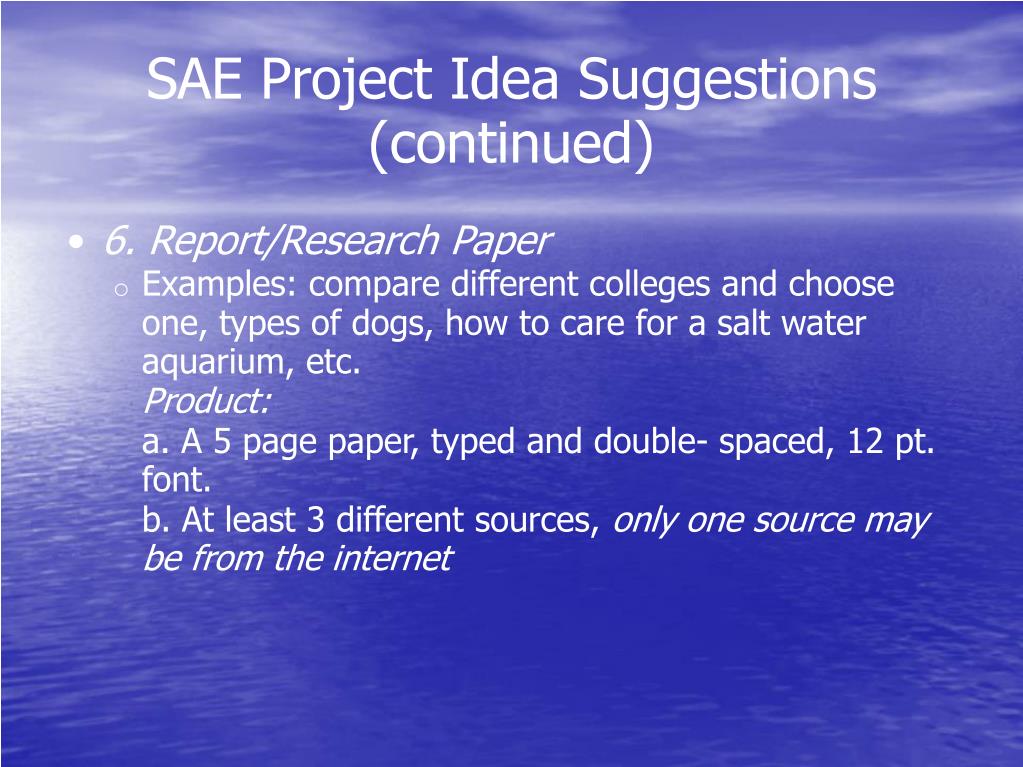 SAE Project Idea Suggestions (continued)

• 6. Report/Research Paper
o Examples: compare different colleges and choose one, types of dogs, how to care for a salt water aquarium, etc.
Product:
a. A 5 page paper, typed and double- spaced, 12 pt. font.
b. At least 3 different sources, only one source may be from the internet